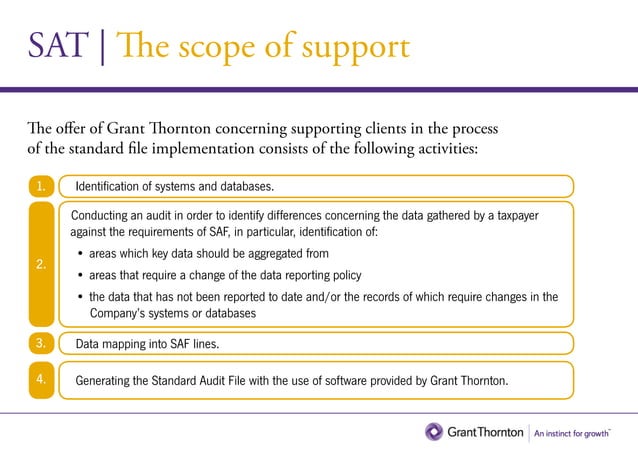 SAT | The scope of support

The offer of Grant Thornton concerning supporting clients in the process of the standard file implementation consists of the following activities:

1. Identification of systems and databases.

2. Conducting an audit in order to identify differences concerning the data gathered by a taxpayer against the requirements of SAF, in particular, identification of:
• areas which key data should be aggregated from
• areas that require a change of the data reporting policy
• the data that has not been reported to date and/or the records of which require changes in the Company's systems or databases

3. Data mapping into SAF lines.

4. Generating the Standard Audit File with the use of software provided by Grant Thornton.

Grant Thornton | An instinct for growth™